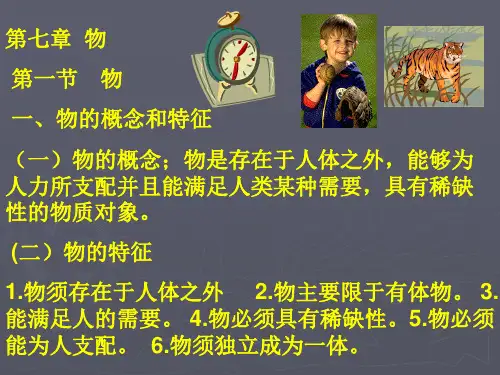 第七章 物

第一节 物

一、物的概念和特征

（一）物的概念；物是存在于人体之外，能够为人力所支配并且能满足人类某种需要，具有稀缺性的物质对象。

(二）物的特征

1.物须存在于人体之外 2.物主要限于有体物。 3.能满足人的需要。 4.物必须具有稀缺性。5.物必须能为人支配。 6.物须独立成为一体。